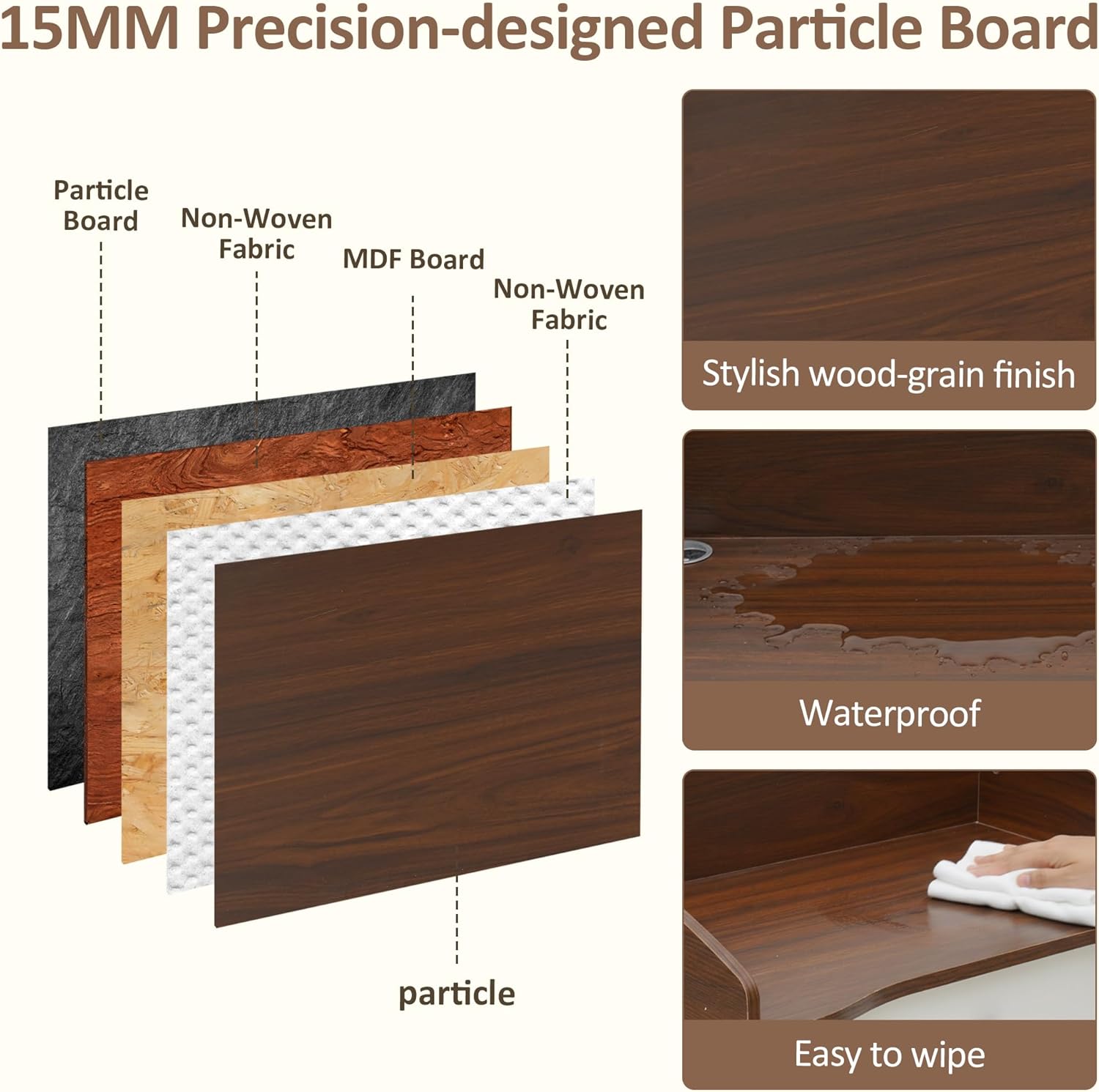 15MM Precision-designed Particle Board

Particle Board

Non-Woven Fabric

MDF Board

Non-Woven Fabric

particle

Stylish wood-grain finish

Waterproof

Easy to wipe